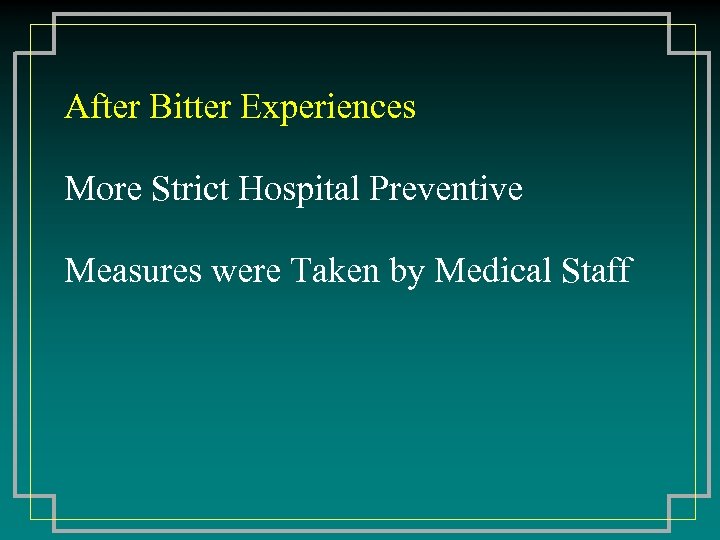 After Bitter Experiences

More Strict Hospital Preventive

Measures were Taken by Medical Staff